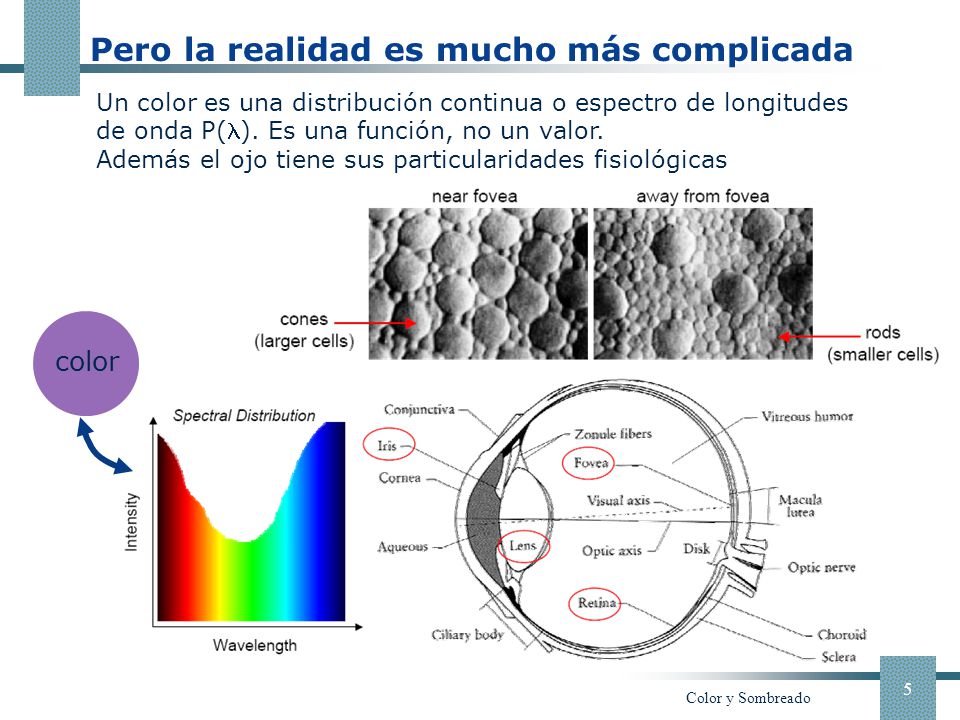 Pero la realidad es mucho más complicada

Un color es una distribución continua o espectro de longitudes de onda P($\lambda$). Es una función, no un valor.
Además el ojo tiene sus particularidades fisiológicas

near fovea

away from fovea

cones
(larger cells)

rods
(smaller cells)

color

Spectral Distribution

Intensity

Wavelength

Conjunctiva
Iris
Cornea
Aqueous
Ciliary body
Zonule fibers
Fovea
Visual axis
Lens
Optic axis
Retina
Vitreous humor
Macula lutea
Disk
Optic nerve
Choroid
Sclera

Color y Sombreado

5